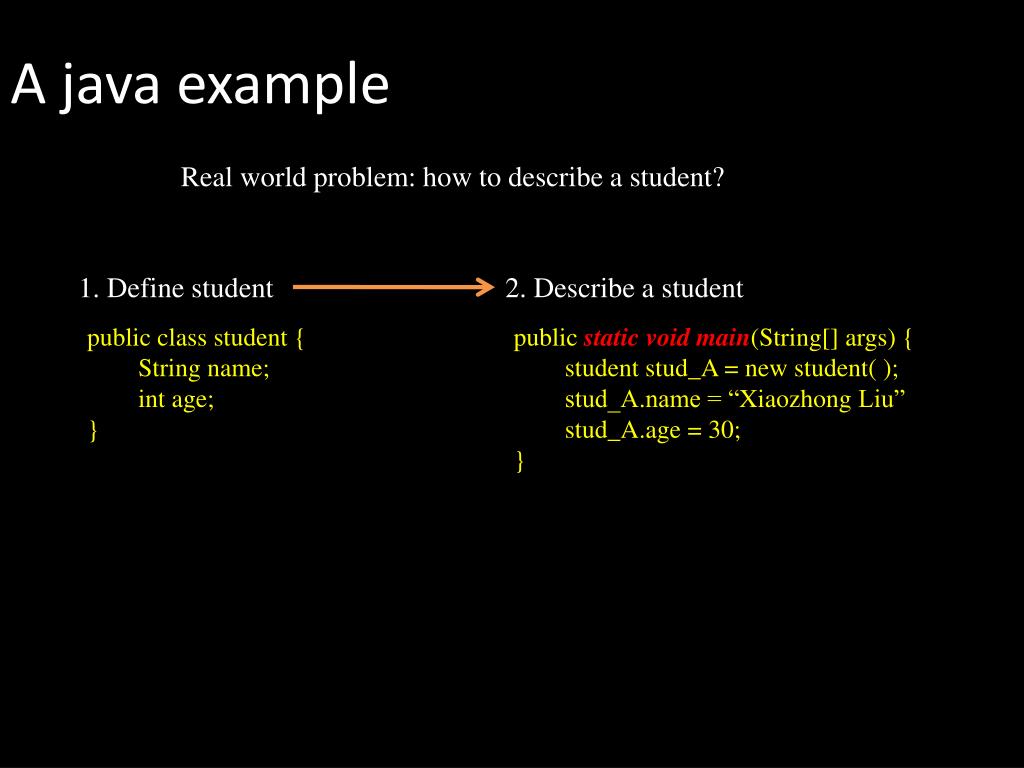 A java example

Real world problem: how to describe a student?

1. Define student

public class student {
String name;
int age;
}

2. Describe a student

public static void main(String[] args) {
student stud_A = new student( );
stud_A.name = “Xiaozhong Liu”
stud_A.age = 30;
}